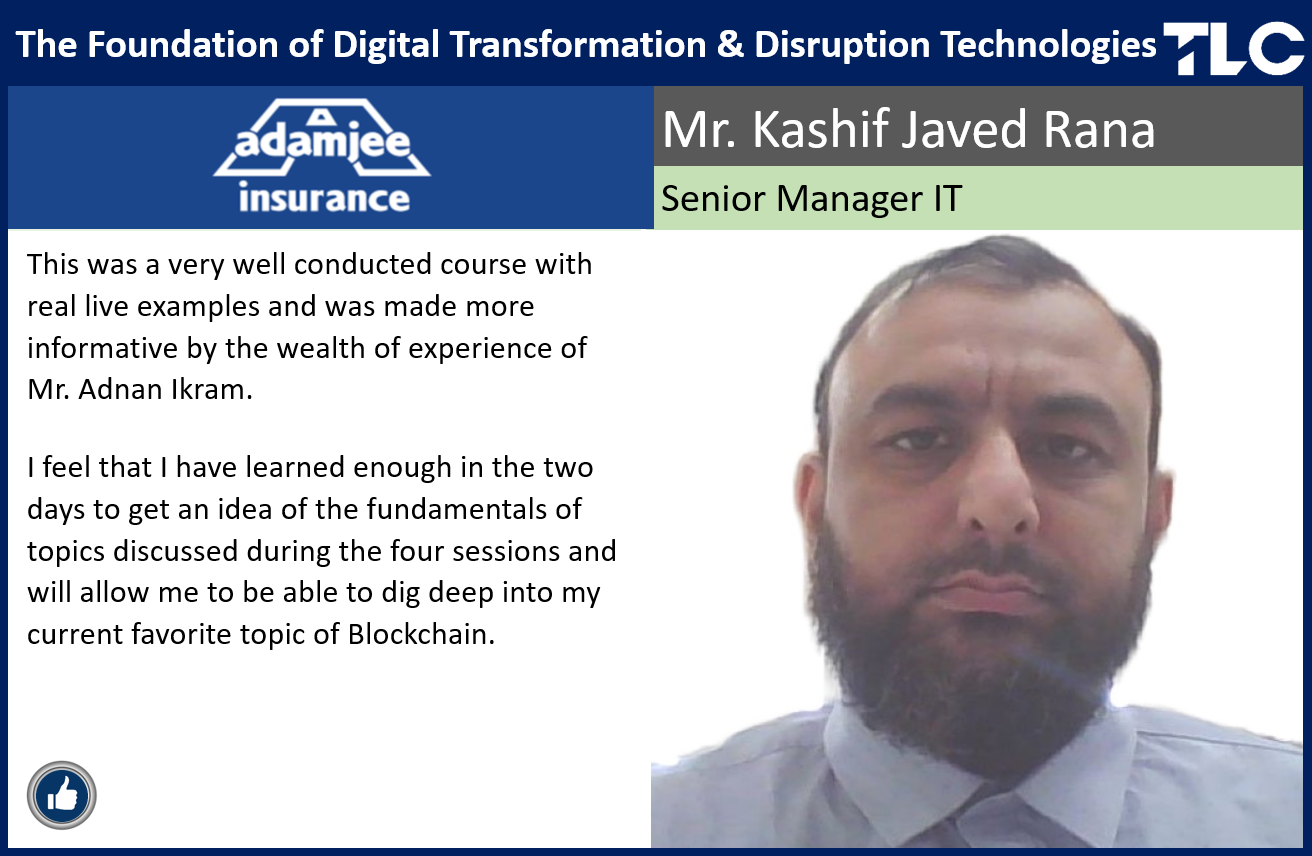 The Foundation of Digital Transformation & Disruption Technologies TLC

adamjee insurance

Mr. Kashif Javed Rana

Senior Manager IT

This was a very well conducted course with real live examples and was made more informative by the wealth of experience of Mr. Adnan Ikram.

I feel that I have learned enough in the two days to get an idea of the fundamentals of topics discussed during the four sessions and will allow me to be able to dig deep into my current favorite topic of Blockchain.